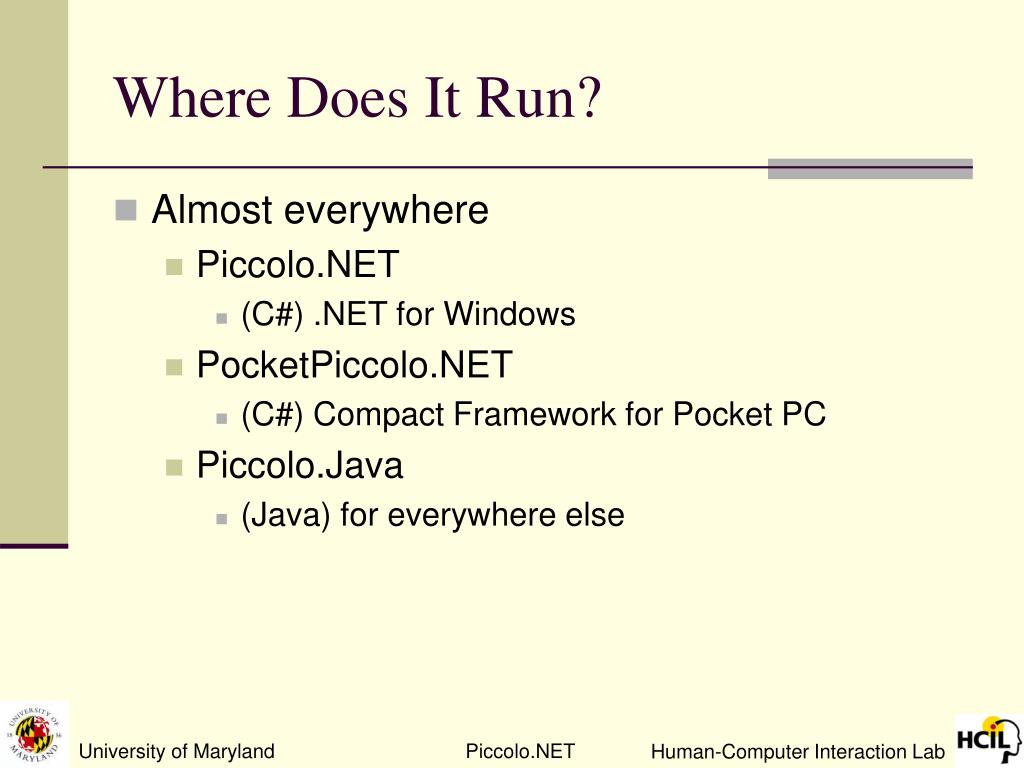 Where Does It Run?

Almost everywhere

Piccolo.NET

(C#) .NET for Windows

PocketPiccolo.NET

(C#) Compact Framework for Pocket PC

Piccolo.Java

(Java) for everywhere else

UNIVERSITY OF MARYLAND 18 56

University of Maryland

Piccolo.NET

Human-Computer Interaction Lab

HCIL